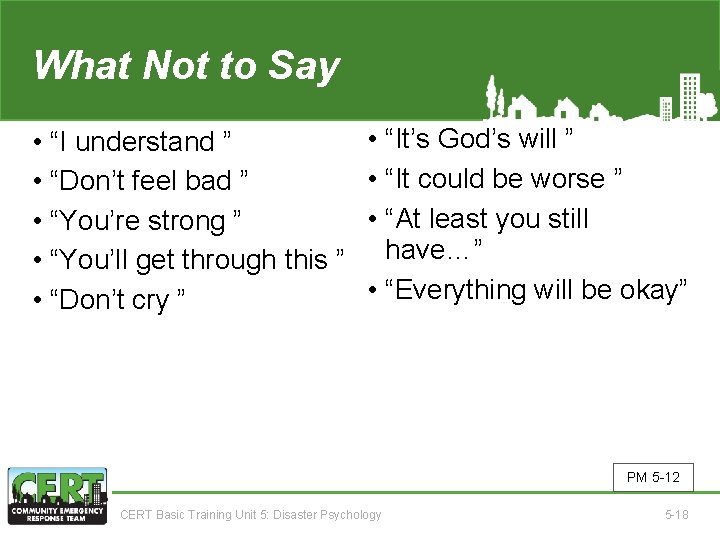 What Not to Say

• “I understand ”
• “Don’t feel bad ”
• “You’re strong ”
• “You’ll get through this ”
• “Don’t cry ”

• “It’s God’s will ”
• “It could be worse ”
• “At least you still have…”
• “Everything will be okay”

PM 5-12

CERT
COMMUNITY EMERGENCY RESPONSE TEAM

CERT Basic Training Unit 5: Disaster Psychology

5-18